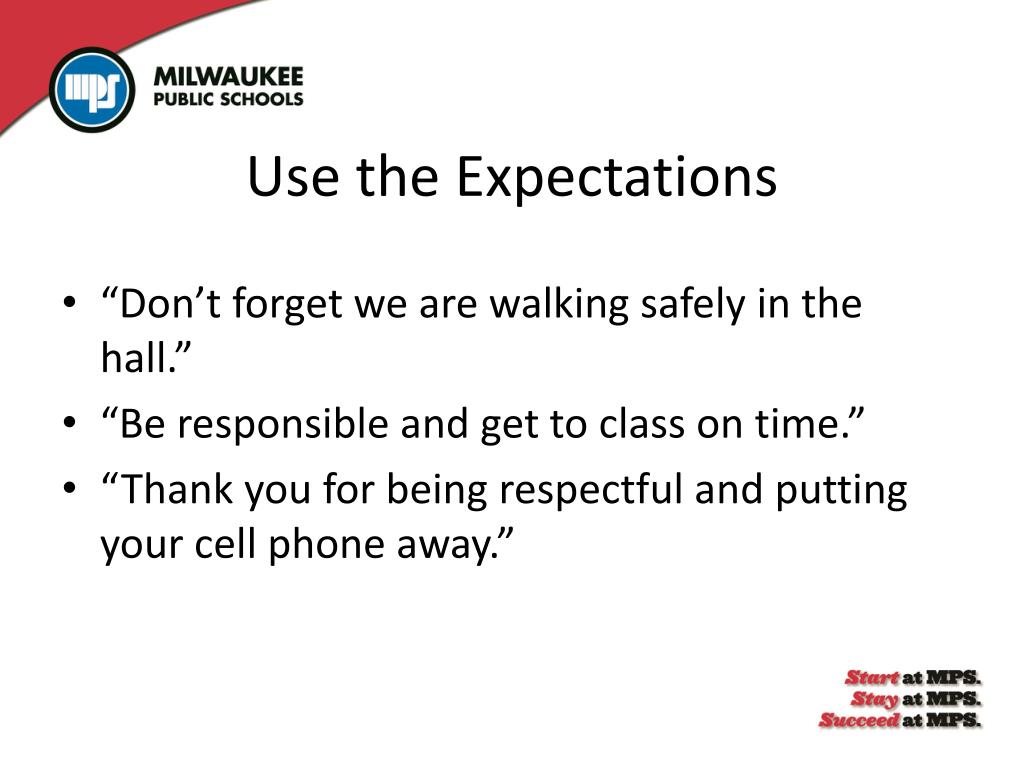 mps

MILWAUKEE
PUBLIC SCHOOLS

Use the Expectations

• “Don’t forget we are walking safely in the hall.”
• “Be responsible and get to class on time.”
• “Thank you for being respectful and putting your cell phone away.”

Start at MPS.
Stay at MPS.
Succeed at MPS.